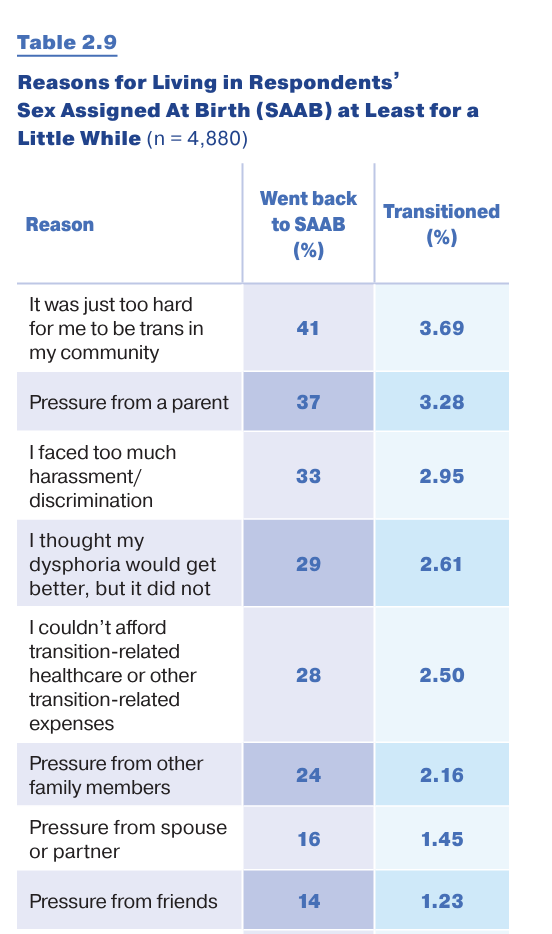 Table 2.9

Reasons for Living in Respondents' Sex Assigned At Birth (SAAB) at Least for a Little While (n = 4,880)

| Reason | Went back to SAAB (%) | Transitioned (%) |
|---|---|---|
| It was just too hard for me to be trans in my community | 41 | 3.69 |
| Pressure from a parent | 37 | 3.28 |
| I faced too much harassment/ discrimination | 33 | 2.95 |
| I thought my dysphoria would get better, but it did not | 29 | 2.61 |
| I couldn't afford transition-related healthcare or other transition-related expenses | 28 | 2.50 |
| Pressure from other family members | 24 | 2.16 |
| Pressure from spouse or partner | 16 | 1.45 |
| Pressure from friends | 14 | 1.23 |